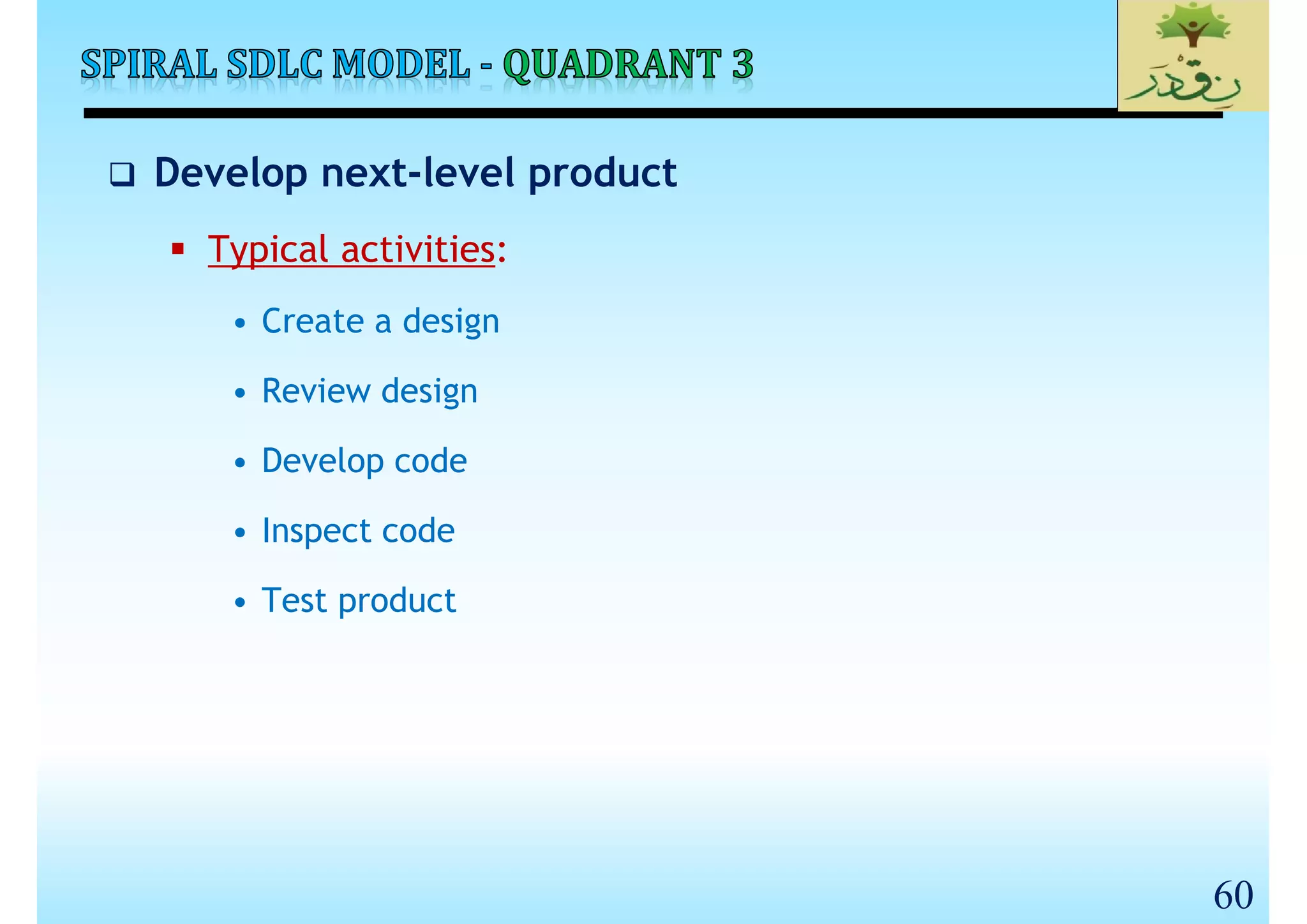 SPIRAL SDLC MODEL - QUADRANT 3

نقدر

❑ Develop next-level product

▪ Typical activities:

• Create a design

• Review design

• Develop code

• Inspect code

• Test product

60